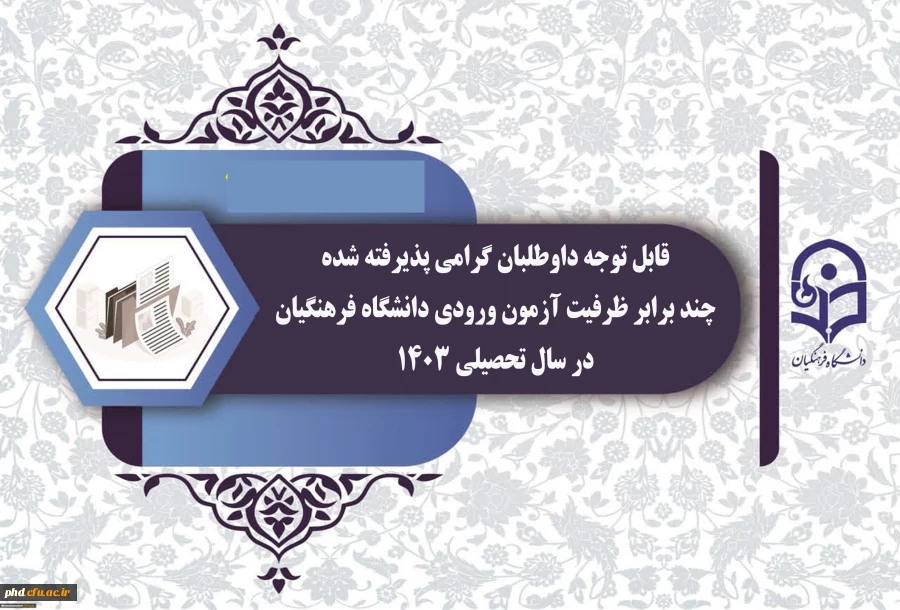 قابل توجه داوطلبان گرامی پذیرفته شده
چند برابر ظرفیت آزمون ورودی دانشگاه فرهنگیان
در سال تحصیلی ۱۴۰۳

دانشگاه فرهنگیان

phd.cfu.ac.ir